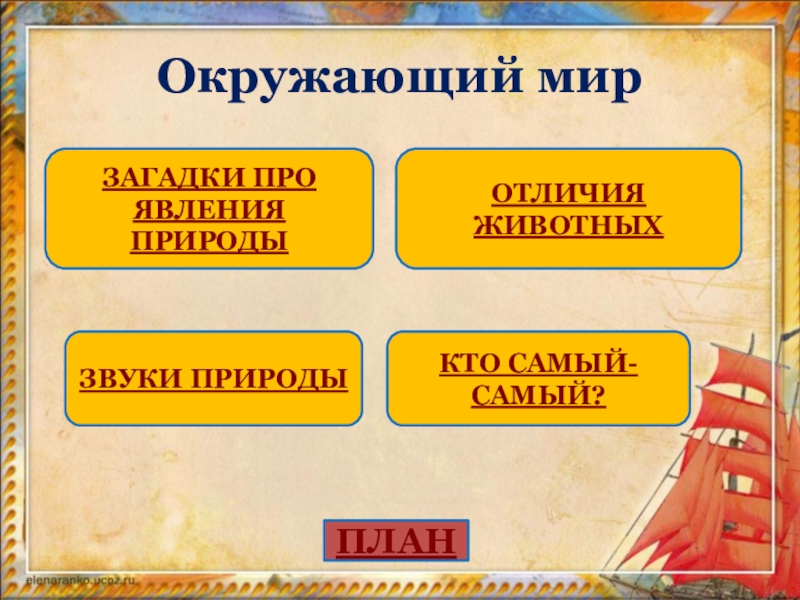 Окружающий мир

ЗАГАДКИ ПРО ЯВЛЕНИЯ ПРИРОДЫ

ОТЛИЧИЯ ЖИВОТНЫХ

ЗВУКИ ПРИРОДЫ

КТО САМЫЙ-САМЫЙ?

ПЛАН

elenaranko.ucoz.ru